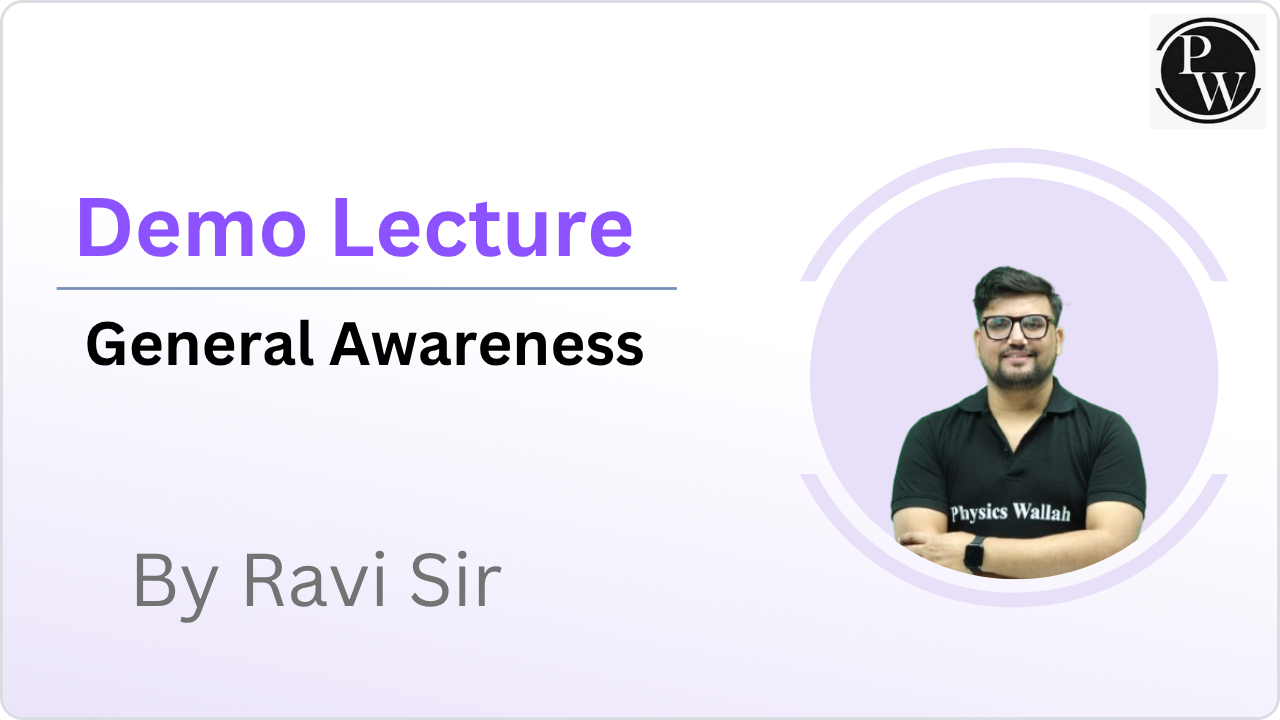 PW

Demo Lecture

General Awareness

By Ravi Sir

Physics Wallah